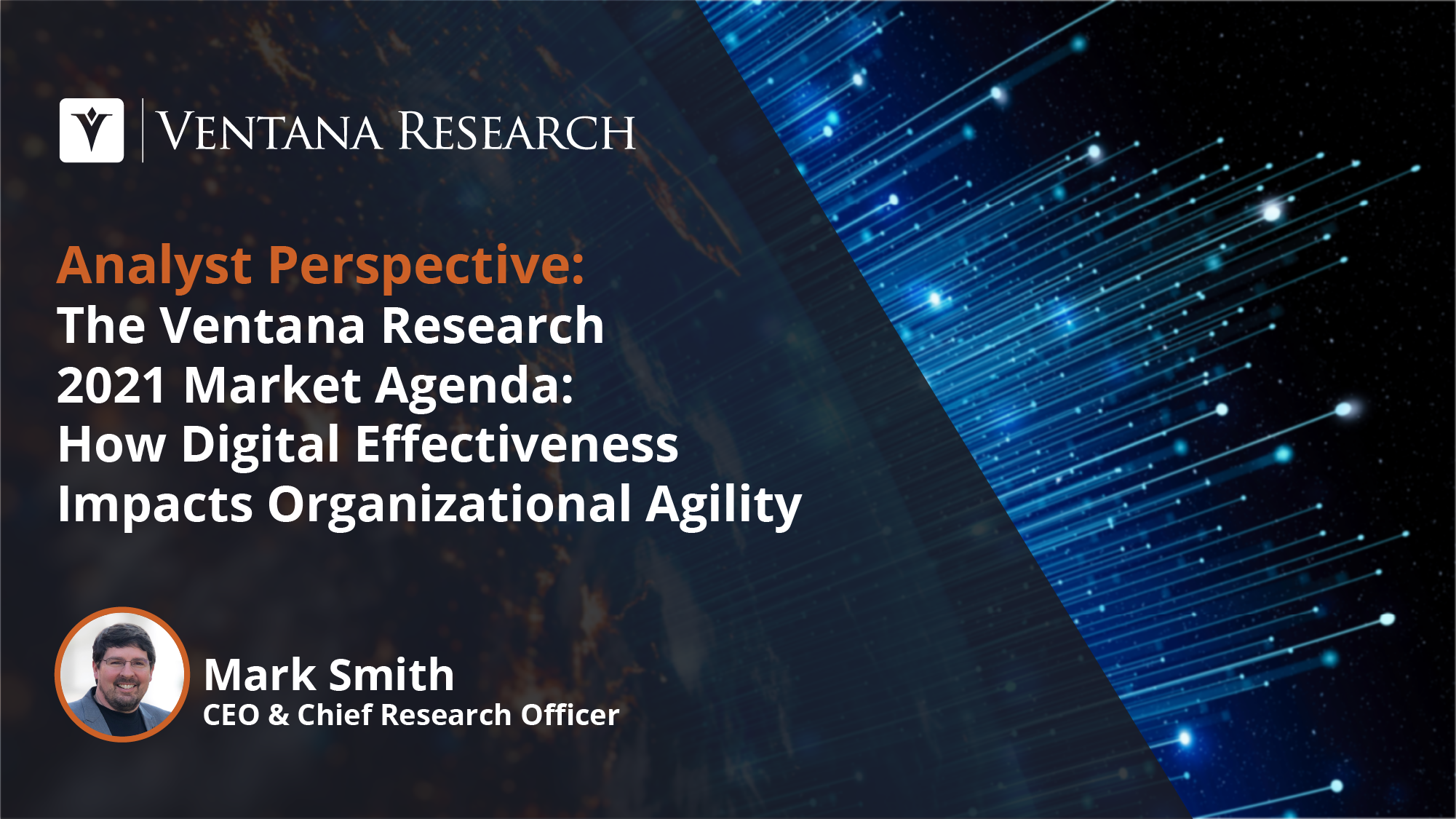 VENTANA RESEARCH

Analyst Perspective:
The Ventana Research 2021 Market Agenda: How Digital Effectiveness Impacts Organizational Agility

Mark Smith
CEO & Chief Research Officer